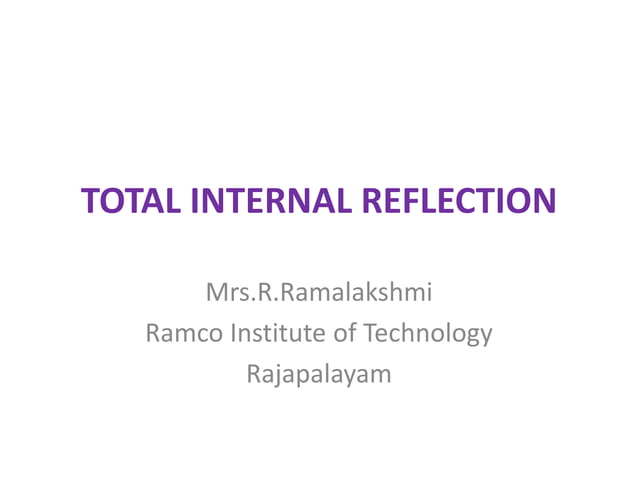 TOTAL INTERNAL REFLECTION

Mrs.R.Ramalakshmi
Ramco Institute of Technology
Rajapalayam